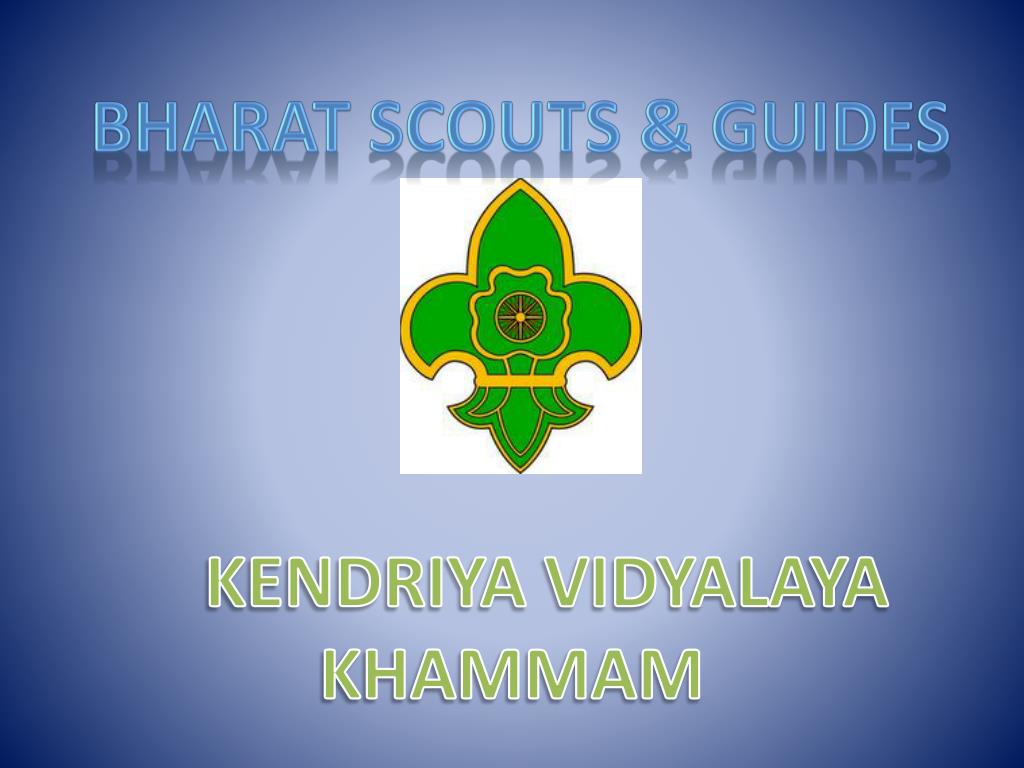 BHARAT SCOUTS & GUIDES

KENDRIYA VIDYALAYA KHAMMAM